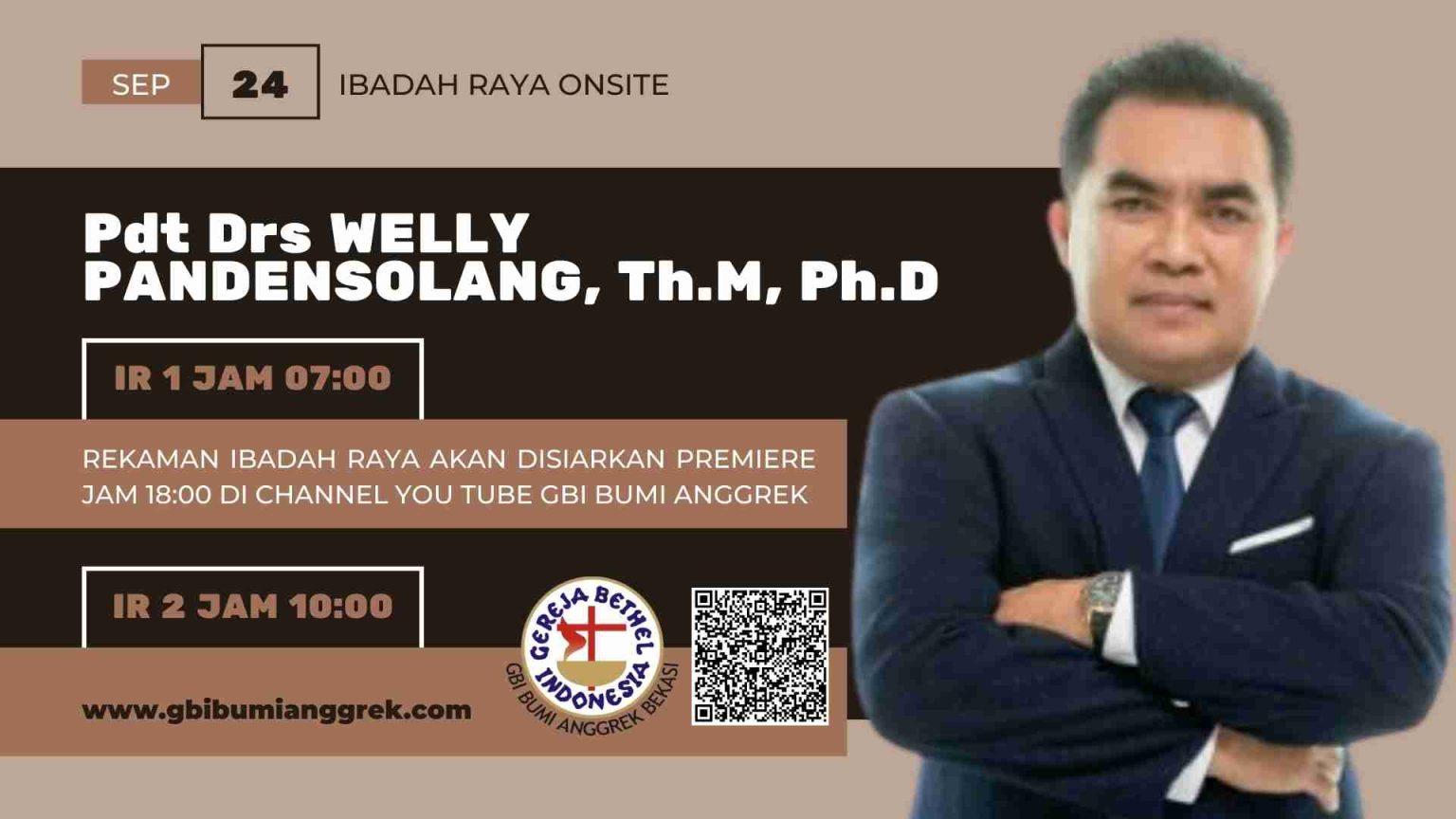 SEP 24 IBADAH RAYA ONSITE

Pdt Drs WELLY PANDENSOLANG, Th.M, Ph.D

IR 1 JAM 07:00

REKAMAN IBADAH RAYA AKAN DISIARKAN PREMIERE JAM 18:00 DI CHANNEL YOU TUBE GBI BUMI ANGGREK

IR 2 JAM 10:00

www.gbibumianggrek.com

GEREJA BETHEL INDONESIA
GBI BUMI ANGGREK BEKASI